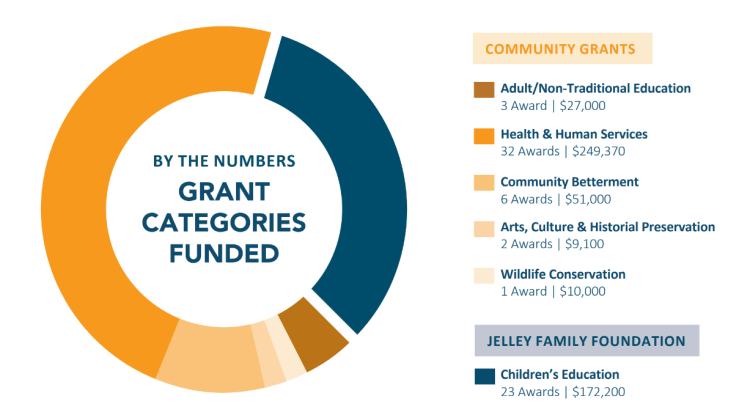 BY THE NUMBERS
GRANT CATEGORIES FUNDED

COMMUNITY GRANTS

Adult/Non-Traditional Education
3 Award | $27,000

Health & Human Services
32 Awards | $249,370

Community Betterment
6 Awards | $51,000

Arts, Culture & Historial Preservation
2 Awards | $9,100

Wildlife Conservation
1 Award | $10,000

JELLEY FAMILY FOUNDATION

Children's Education
23 Awards | $172,200